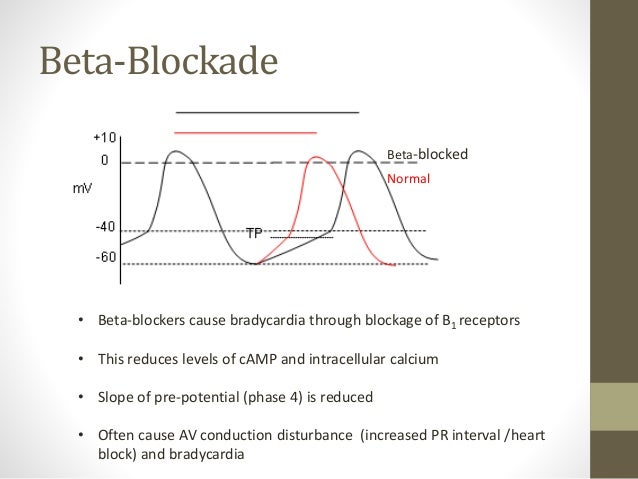 Beta-Blockade

+10
0
mV
-40
-60
TP
Beta-blocked
Normal

• Beta-blockers cause bradycardia through blockage of $B_1$ receptors

• This reduces levels of cAMP and intracellular calcium

• Slope of pre-potential (phase 4) is reduced

• Often cause AV conduction disturbance (increased PR interval /heart block) and bradycardia